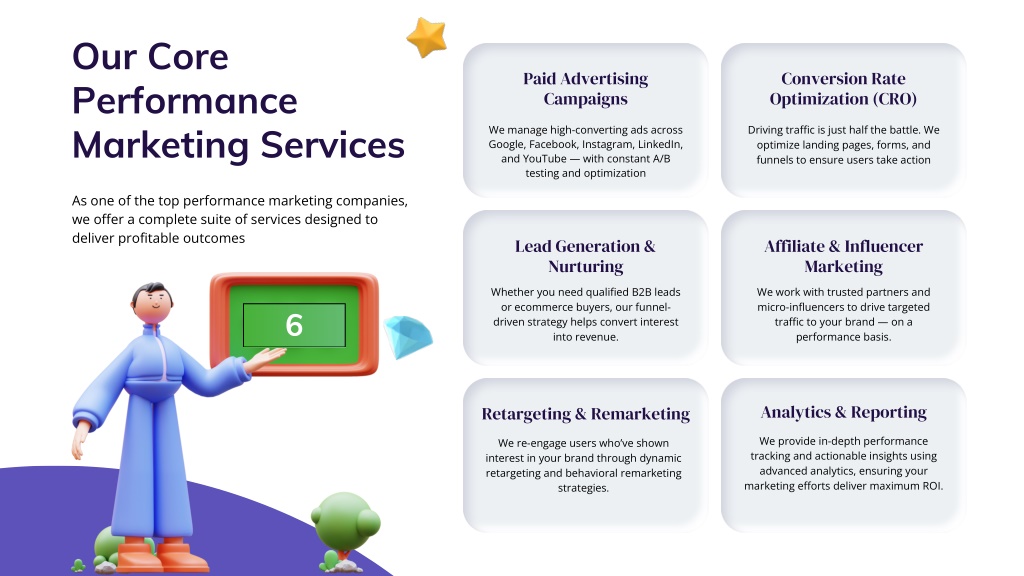 Our Core Performance Marketing Services

As one of the top performance marketing companies, we offer a complete suite of services designed to deliver profitable outcomes

6

Paid Advertising Campaigns

We manage high-converting ads across Google, Facebook, Instagram, LinkedIn, and YouTube — with constant A/B testing and optimization

Conversion Rate Optimization (CRO)

Driving traffic is just half the battle. We optimize landing pages, forms, and funnels to ensure users take action

Lead Generation & Nurturing

Whether you need qualified B2B leads or ecommerce buyers, our funnel-driven strategy helps convert interest into revenue.

Affiliate & Influencer Marketing

We work with trusted partners and micro-influencers to drive targeted traffic to your brand — on a performance basis.

Retargeting & Remarketing

We re-engage users who've shown interest in your brand through dynamic retargeting and behavioral remarketing strategies.

Analytics & Reporting

We provide in-depth performance tracking and actionable insights using advanced analytics, ensuring your marketing efforts deliver maximum ROI.